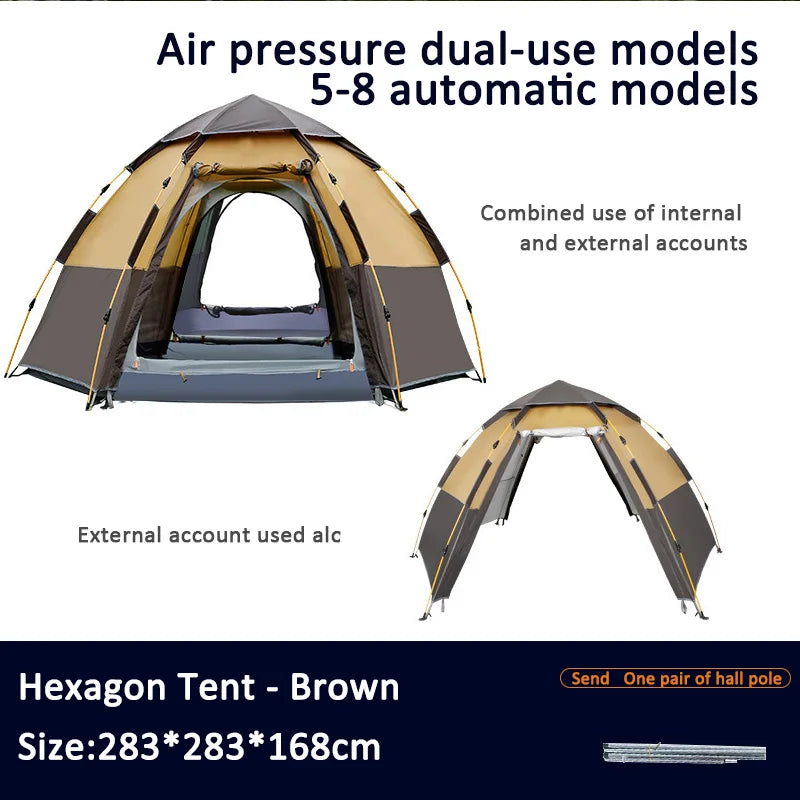 Air pressure dual-use models
5-8 automatic models

Combined use of internal and external accounts

External account used alc

Hexagon Tent - Brown

Size:283*283*168cm

Send One pair of hall pole